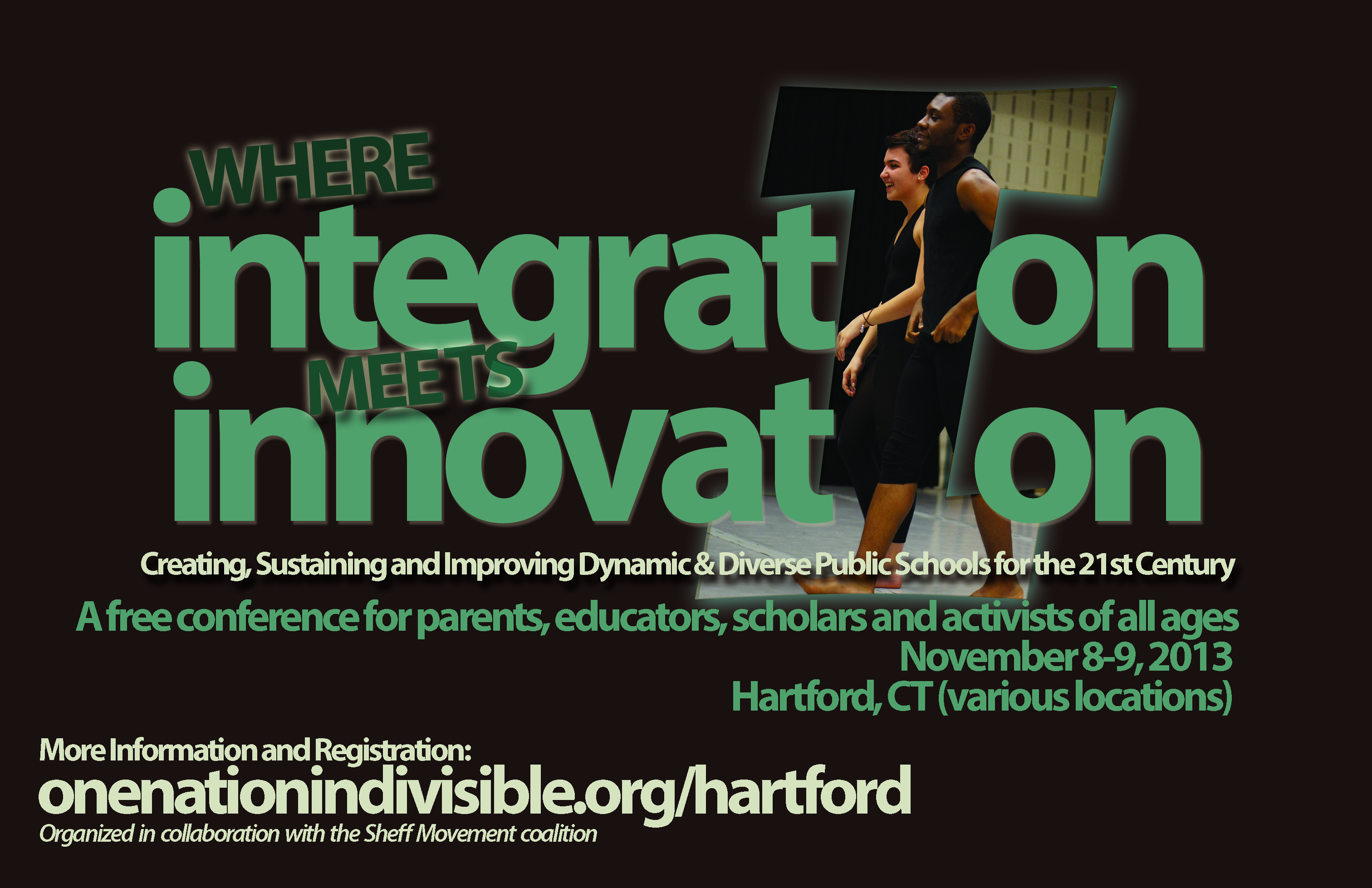 WHERE integration MEETS innovation

Creating, Sustaining and Improving Dynamic & Diverse Public Schools for the 21st Century

A free conference for parents, educators, scholars and activists of all ages
November 8-9, 2013
Hartford, CT (various locations)

More Information and Registration:
onenationindivisible.org/hartford
Organized in collaboration with the Sheff Movement coalition